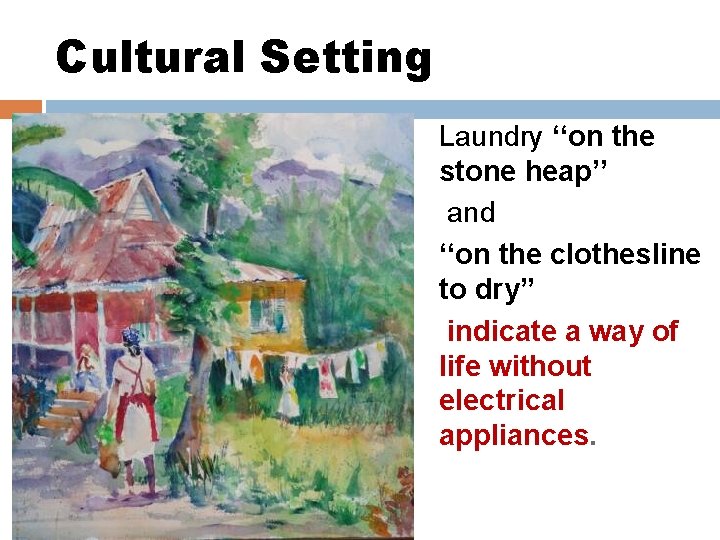 Cultural Setting

Laundry “on the stone heap”

and

“on the clothesline to dry”

indicate a way of life without electrical appliances.